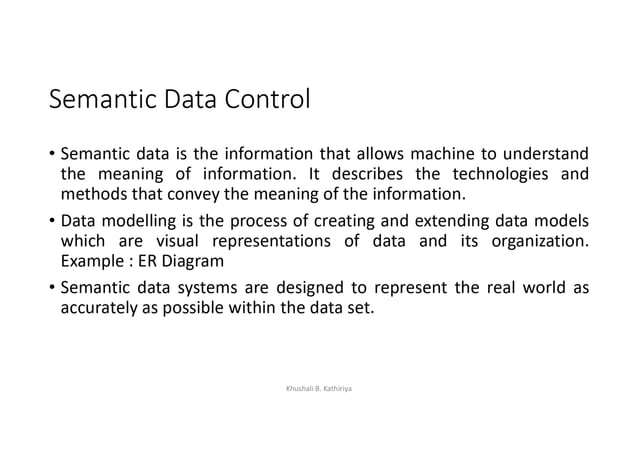 Semantic Data Control

• Semantic data is the information that allows machine to understand the meaning of information. It describes the technologies and methods that convey the meaning of the information.

• Data modelling is the process of creating and extending data models which are visual representations of data and its organization. Example : ER Diagram

• Semantic data systems are designed to represent the real world as accurately as possible within the data set.

Khushali B. Kathiriya